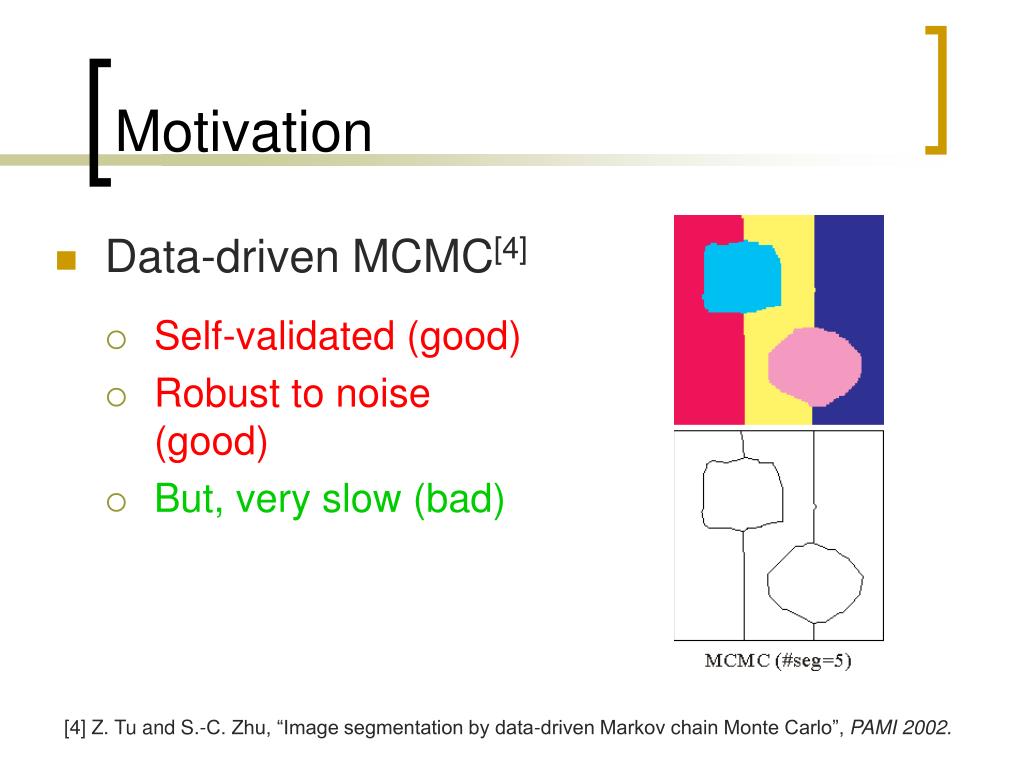 Motivation

Data-driven MCMC$^{[4]}$

Self-validated (good)

Robust to noise (good)

But, very slow (bad)

MCMC (#seg=5)

[4] Z. Tu and S.-C. Zhu, “Image segmentation by data-driven Markov chain Monte Carlo”, PAMI 2002.